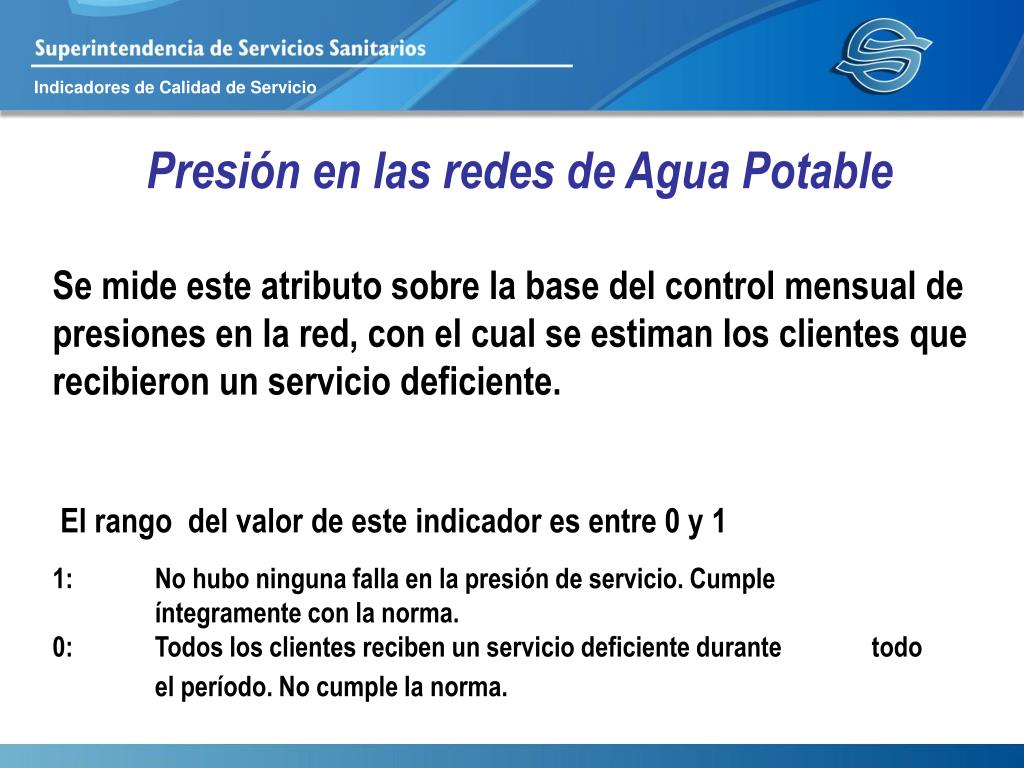 Superintendencia de Servicios Sanitarios

Indicadores de Calidad de Servicio

Presión en las redes de Agua Potable

Se mide este atributo sobre la base del control mensual de presiones en la red, con el cual se estiman los clientes que recibieron un servicio deficiente.

El rango del valor de este indicador es entre 0 y 1

1: No hubo ninguna falla en la presión de servicio. Cumple íntegramente con la norma.
0: Todos los clientes reciben un servicio deficiente durante todo el período. No cumple la norma.